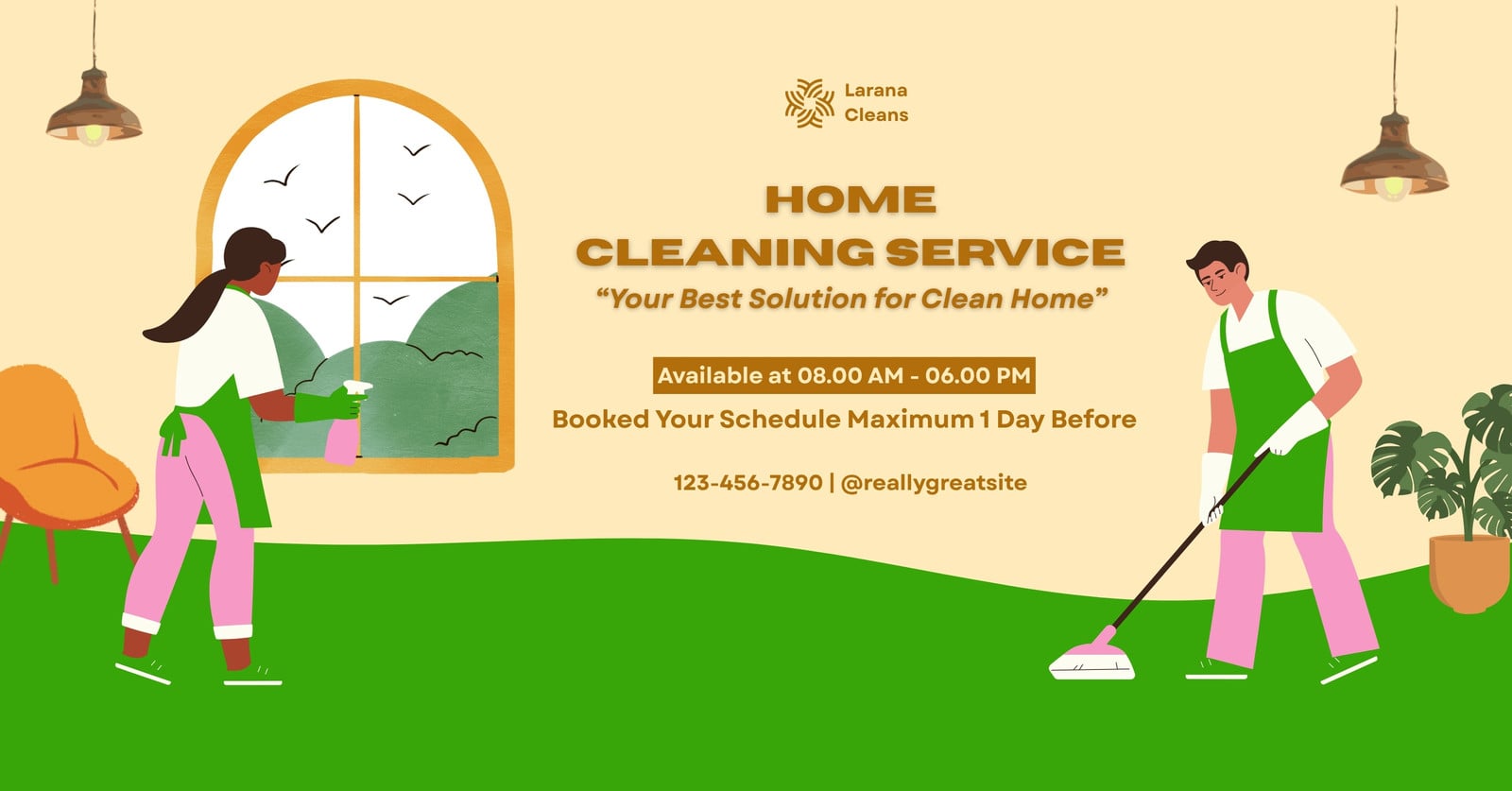 Larana Cleans

HOME CLEANING SERVICE

“Your Best Solution for Clean Home”

Available at 08.00 AM - 06.00 PM

Booked Your Schedule Maximum 1 Day Before

123-456-7890 | @reallygreatsite